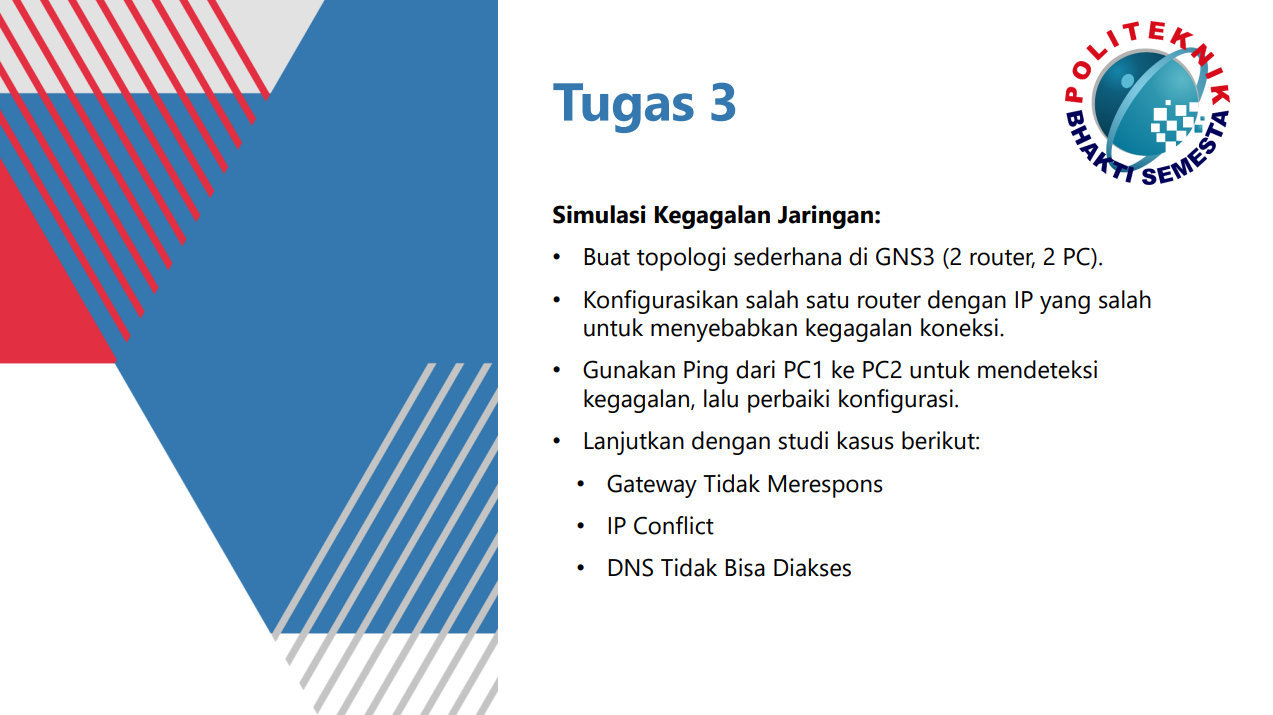 Tugas 3

POLITEKNIK BHAKTI SEMESTA

Simulasi Kegagalan Jaringan:

• Buat topologi sederhana di GNS3 (2 router, 2 PC).

• Konfigurasikan salah satu router dengan IP yang salah untuk menyebabkan kegagalan koneksi.

• Gunakan Ping dari PC1 ke PC2 untuk mendeteksi kegagalan, lalu perbaiki konfigurasi.

• Lanjutkan dengan studi kasus berikut:

• Gateway Tidak Merespons

• IP Conflict

• DNS Tidak Bisa Diakses